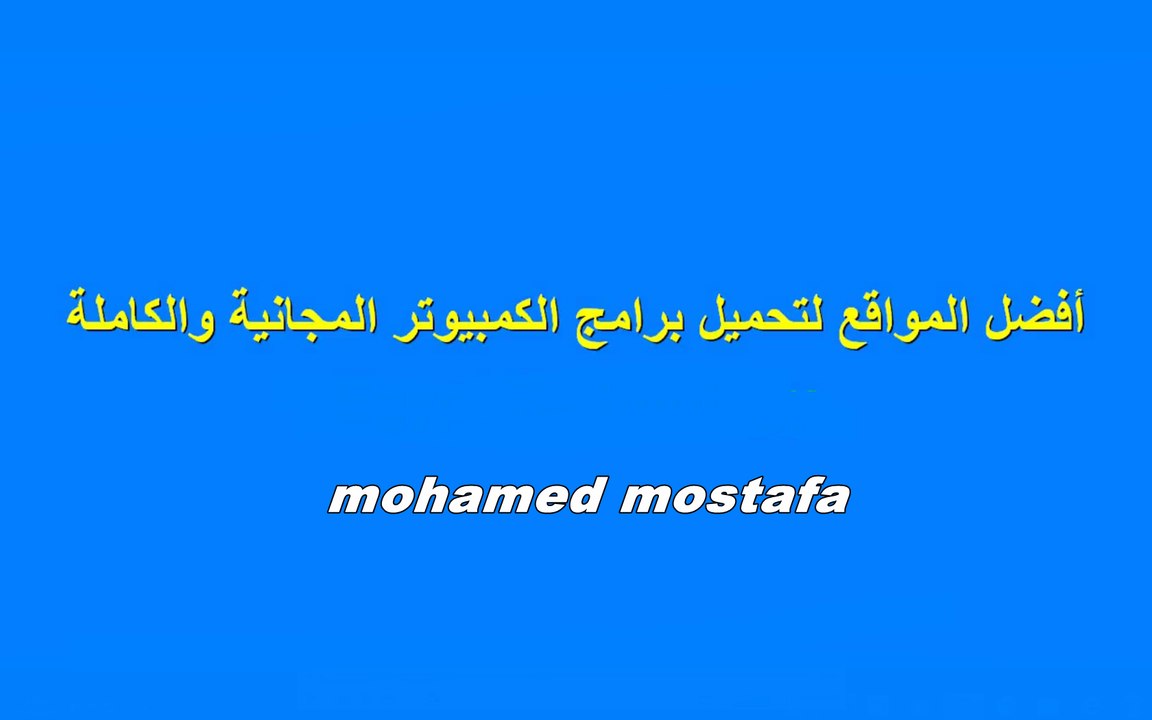 أفضل المواقع لتحميل برامج الكمبيوتر المجانية والكاملة

mohamed mostafa